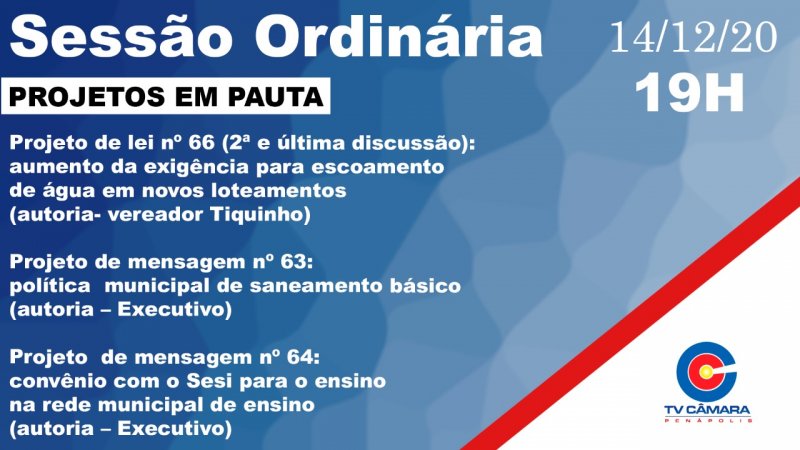 Sessão Ordinária

14/12/20
19H

PROJETOS EM PAUTA

Projeto de lei nº 66 (2ª e última discussão): aumento da exigência para escoamento de água em novos loteamentos (autoria- vereador Tiquinho)

Projeto de mensagem nº 63: política municipal de saneamento básico (autoria – Executivo)

Projeto de mensagem nº 64: convênio com o Sesi para o ensino na rede municipal de ensino (autoria – Executivo)

TV CÂMARA
PENÁPOLIS